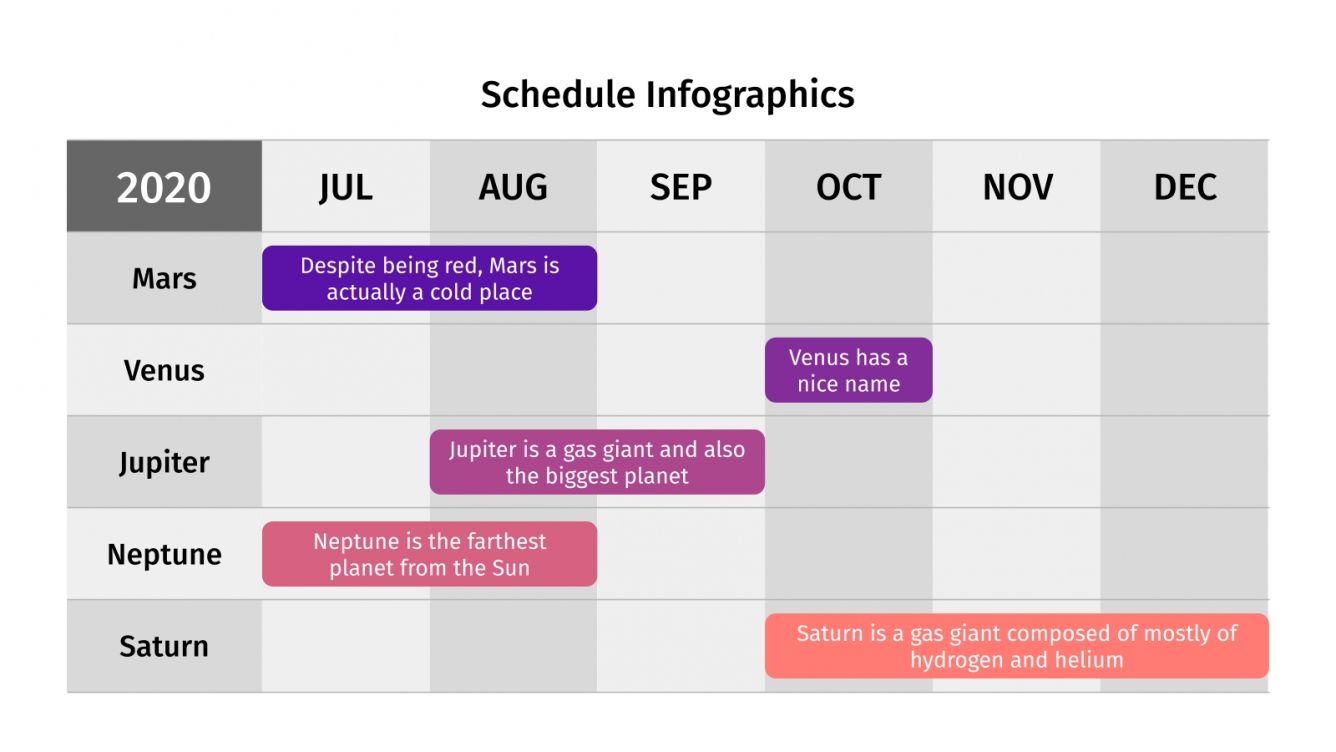 Schedule Infographics

| 2020 | JUL | AUG | SEP | OCT | NOV | DEC |
|---|---|---|---|---|---|---|
| Mars | Despite being red, Mars is actually a cold place | | | | | |
| Venus | | | | Venus has a nice name | | |
| Jupiter | | Jupiter is a gas giant and also the biggest planet | | | | |
| Neptune | Neptune is the farthest planet from the Sun | | | | | |
| Saturn | | | | Saturn is a gas giant composed of mostly of hydrogen and helium | | |